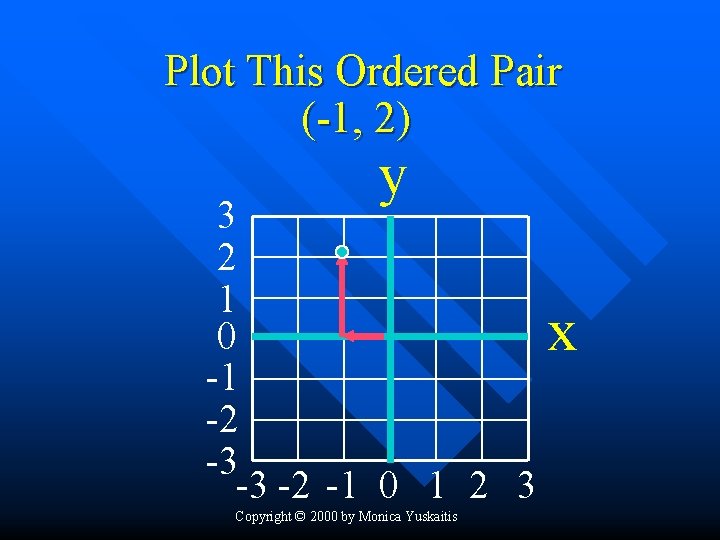 Plot This Ordered Pair
(-1, 2)

y

3
2
1
0
-1
-2
-3

x

-3 -2 -1 0 1 2 3

Copyright © 2000 by Monica Yuskaitis